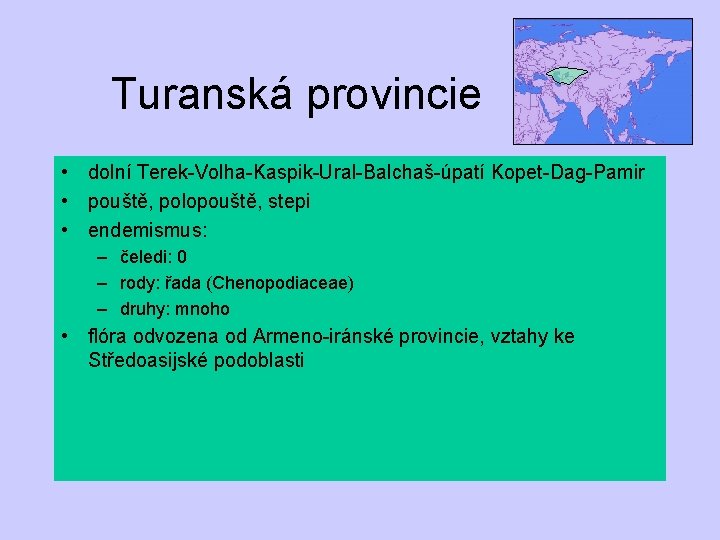 Turanská provincie

• dolní Terek-Volha-Kaspik-Ural-Balchaš-úpatí Kopet-Dag-Pamir
• pouště, polopouště, stepi
• endemismus:
– čeledi: 0
– rody: řada (Chenopodiaceae)
– druhy: mnoho
• flóra odvozena od Armeno-iránské provincie, vztahy ke Středoasijské podoblasti